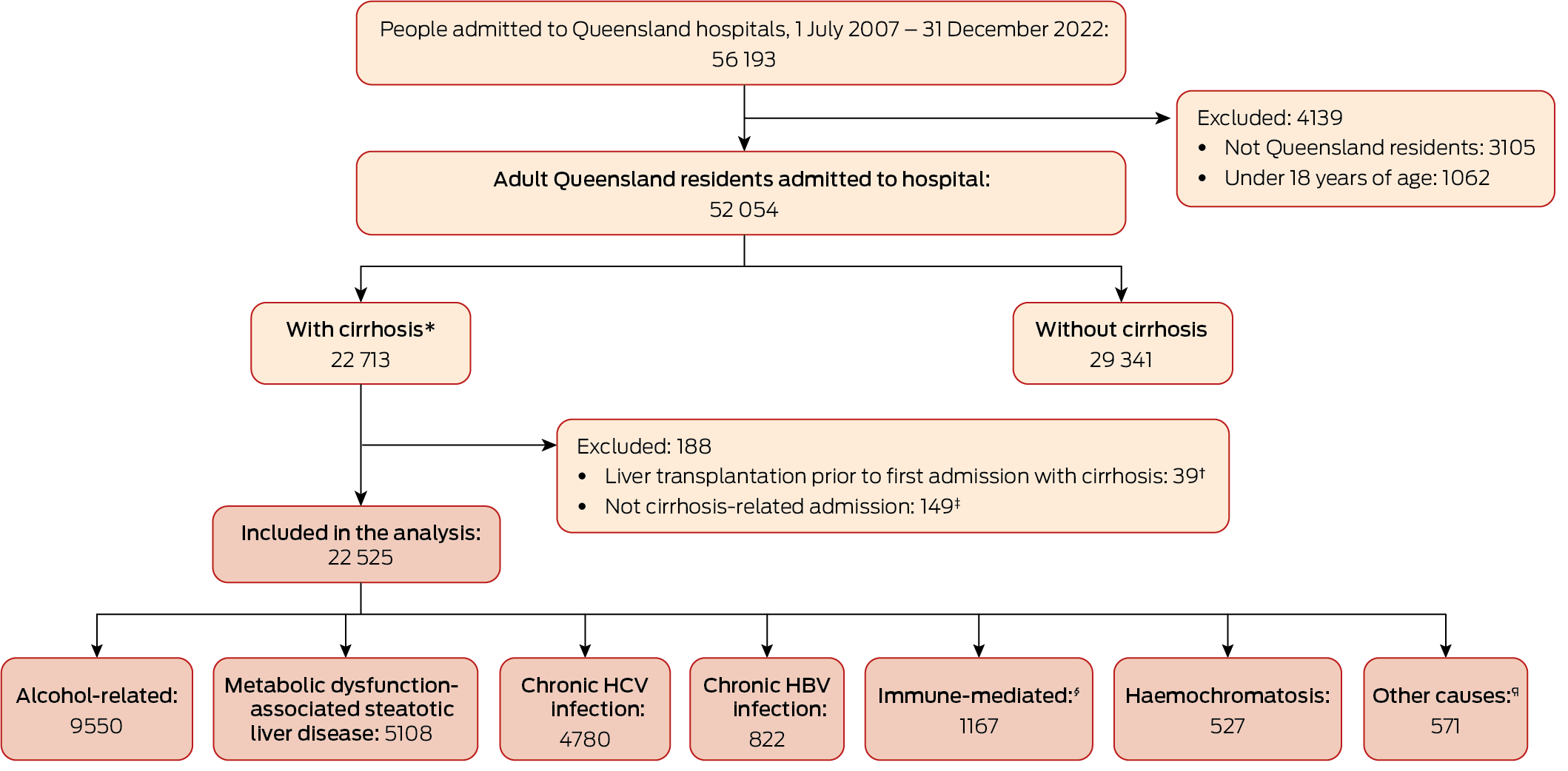 People admitted to Queensland hospitals, 1 July 2007 – 31 December 2022:
56 193

Excluded: 4139
• Not Queensland residents: 3105
• Under 18 years of age: 1062

Adult Queensland residents admitted to hospital:
52 054

With cirrhosis*
22 713

Without cirrhosis
29 341

Excluded: 188
• Liver transplantation prior to first admission with cirrhosis: 39†
• Not cirrhosis-related admission: 149‡

Included in the analysis:
22 525

Alcohol-related:
9550

Metabolic dysfunction-associated steatotic liver disease: 5108

Chronic HCV infection:
4780

Chronic HBV infection:
822

Immune-mediated:§
1167

Haemochromatosis:
527

Other causes:¶
571